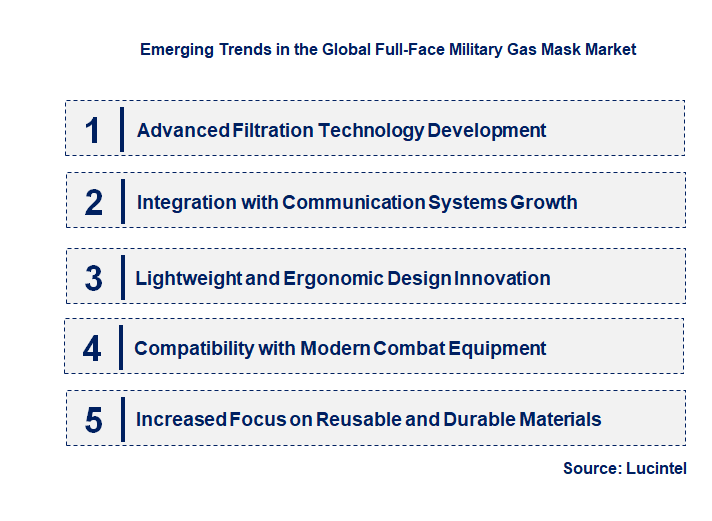 Emerging Trends in the Global Full-Face Military Gas Mask Market

1 Advanced Filtration Technology Development

2 Integration with Communication Systems Growth

3 Lightweight and Ergonomic Design Innovation

4 Compatibility with Modern Combat Equipment

5 Increased Focus on Reusable and Durable Materials

Source: Lucintel